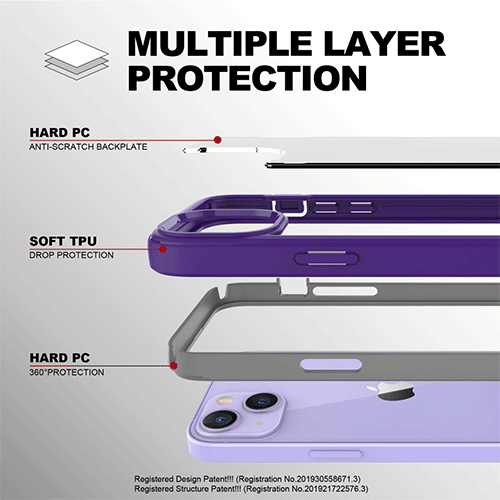 MULTIPLE LAYER PROTECTION

HARD PC
ANTI-SCRATCH BACKPLATE

SOFT TPU
DROP PROTECTION

HARD PC
360°PROTECTION

Registered Design Patent!!! (Registration No.201930558671.3)
Registered Structure Patent!!! (Registration No.201921722576.3)